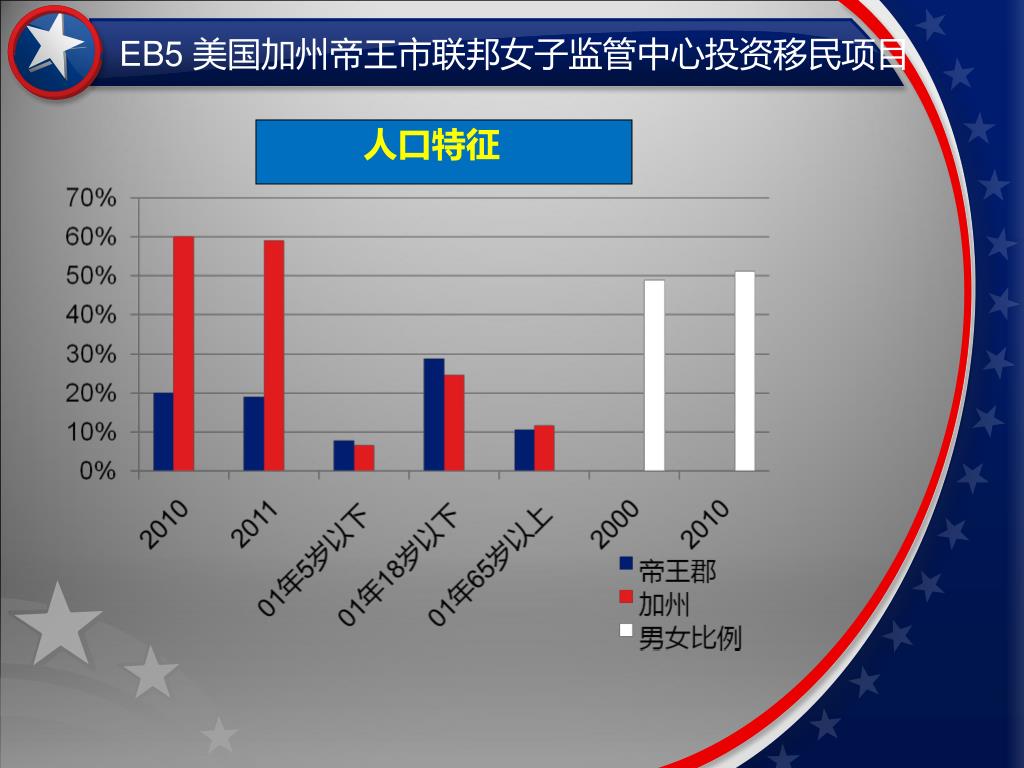 EB5 美国加州帝王市联邦女子监管中心投资移民项目

人口特征

70%
60%
50%
40%
30%
20%
10%
0%

2010
2011
01年5岁以下
01年18岁以下
01年65岁以上
2000
2010

帝王郡
加州
男女比例